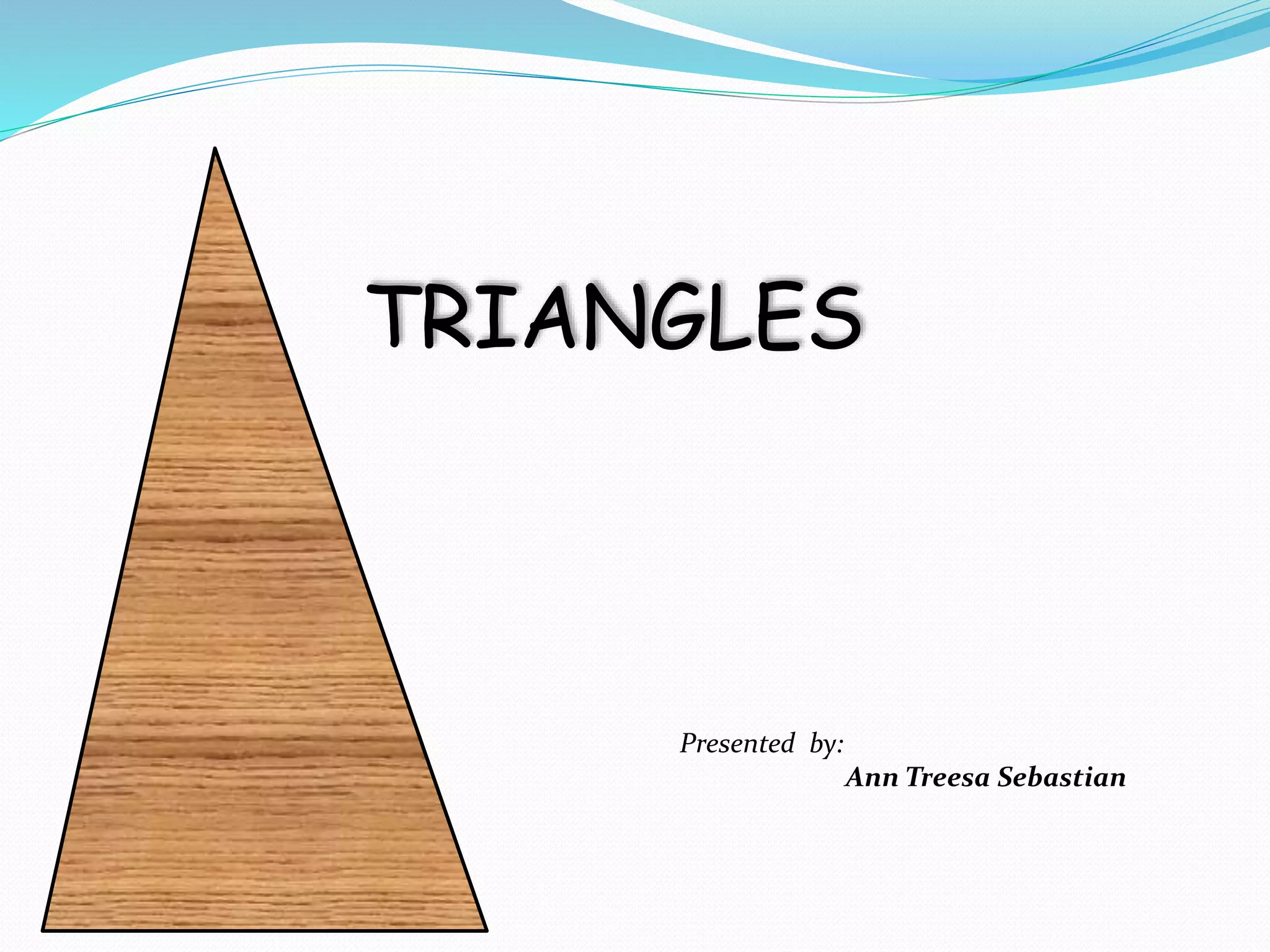 TRIANGLES

Presented by:
Ann Treesa Sebastian